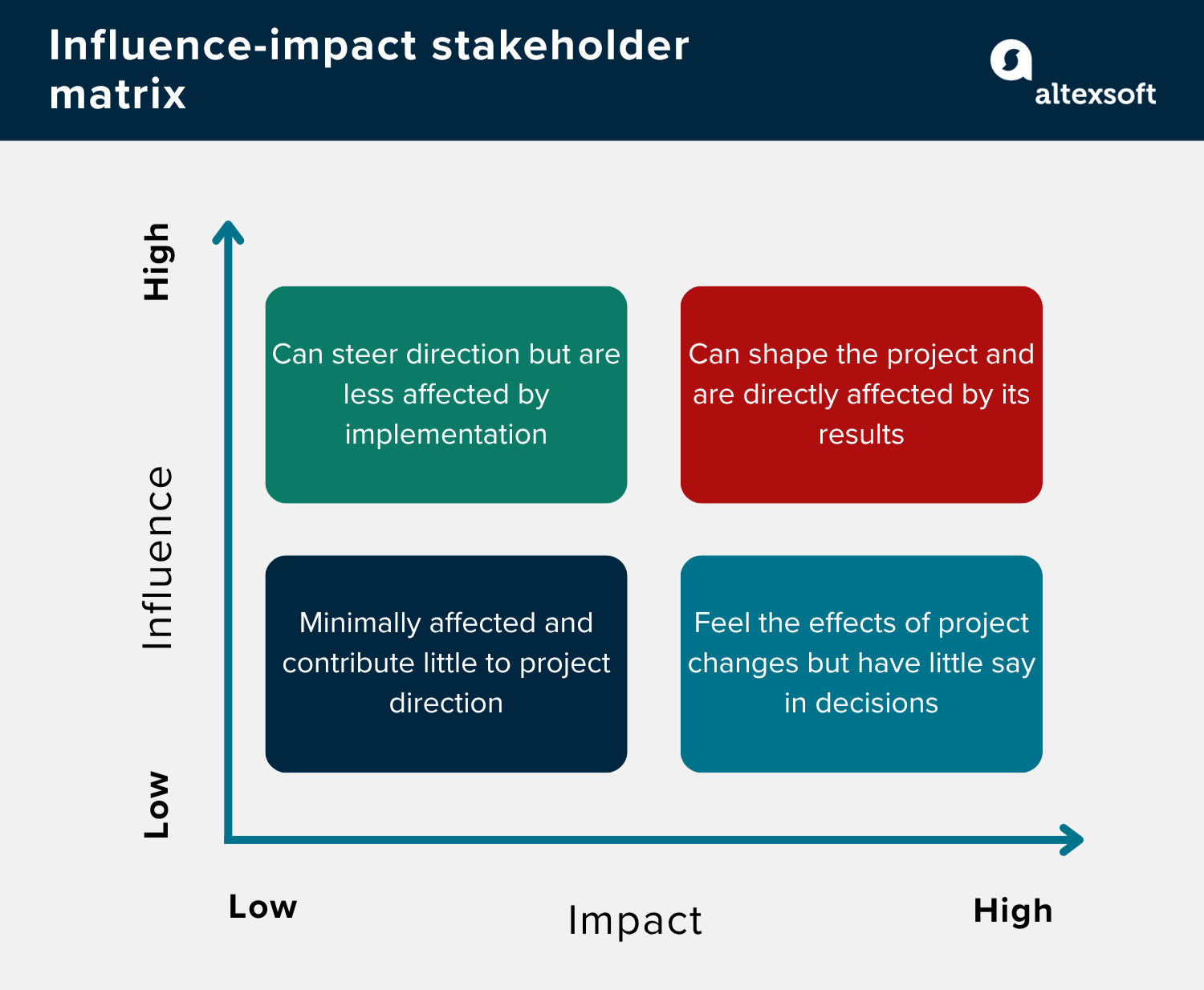 Influence-impact stakeholder matrix

altexsoft

High

Influence

Low

Can steer direction but are less affected by implementation

Can shape the project and are directly affected by its results

Minimally affected and contribute little to project direction

Feel the effects of project changes but have little say in decisions

Low

Impact

High